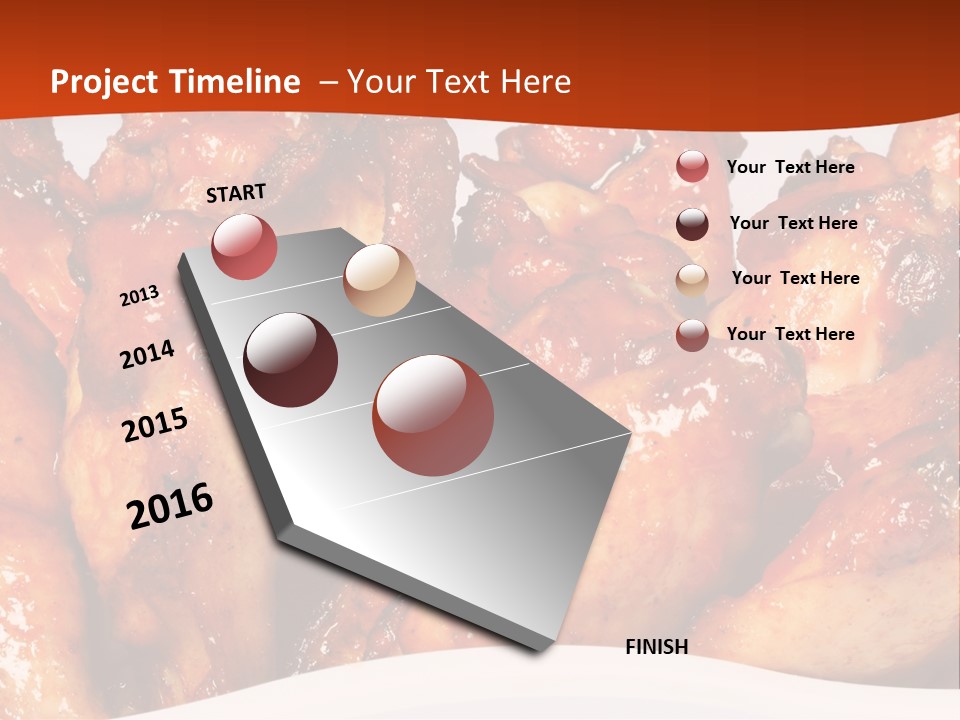 Project Timeline – Your Text Here

START

2013

2014

2015

2016

FINISH

Your Text Here

Your Text Here

Your Text Here

Your Text Here